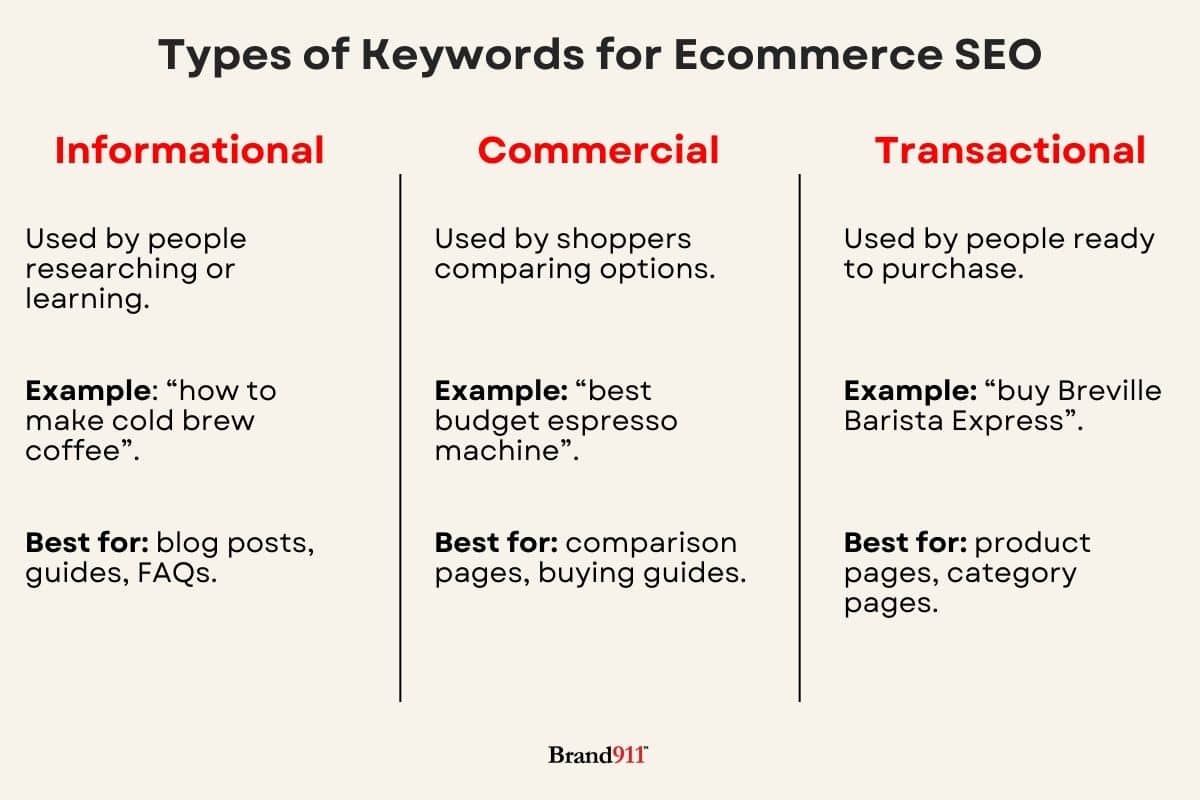 Types of Keywords for Ecommerce SEO

Informational

Used by people researching or learning.

Example: “how to make cold brew coffee”.

Best for: blog posts, guides, FAQs.

Commercial

Used by shoppers comparing options.

Example: “best budget espresso machine”.

Best for: comparison pages, buying guides.

Transactional

Used by people ready to purchase.

Example: “buy Breville Barista Express”.

Best for: product pages, category pages.

Brand911